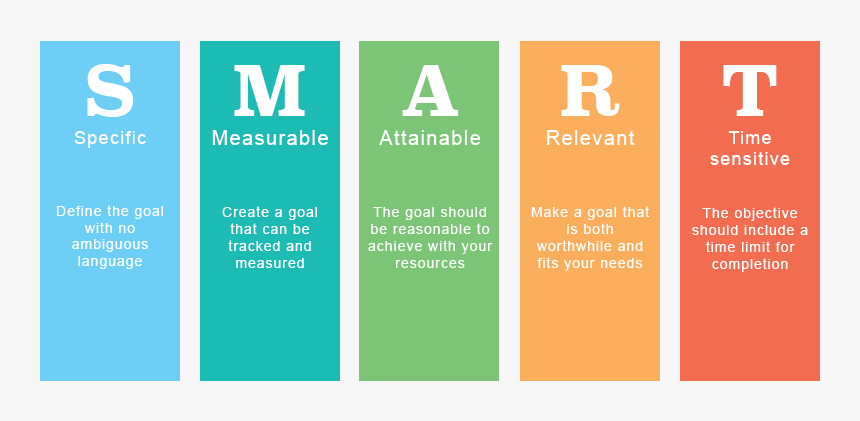 S
Specific

Define the goal with no ambiguous language

M
Measurable

Create a goal that can be tracked and measured

A
Attainable

The goal should be reasonable to achieve with your resources

R
Relevant

Make a goal that is both worthwhile and fits your needs

T
Time sensitive

The objective should include a time limit for completion